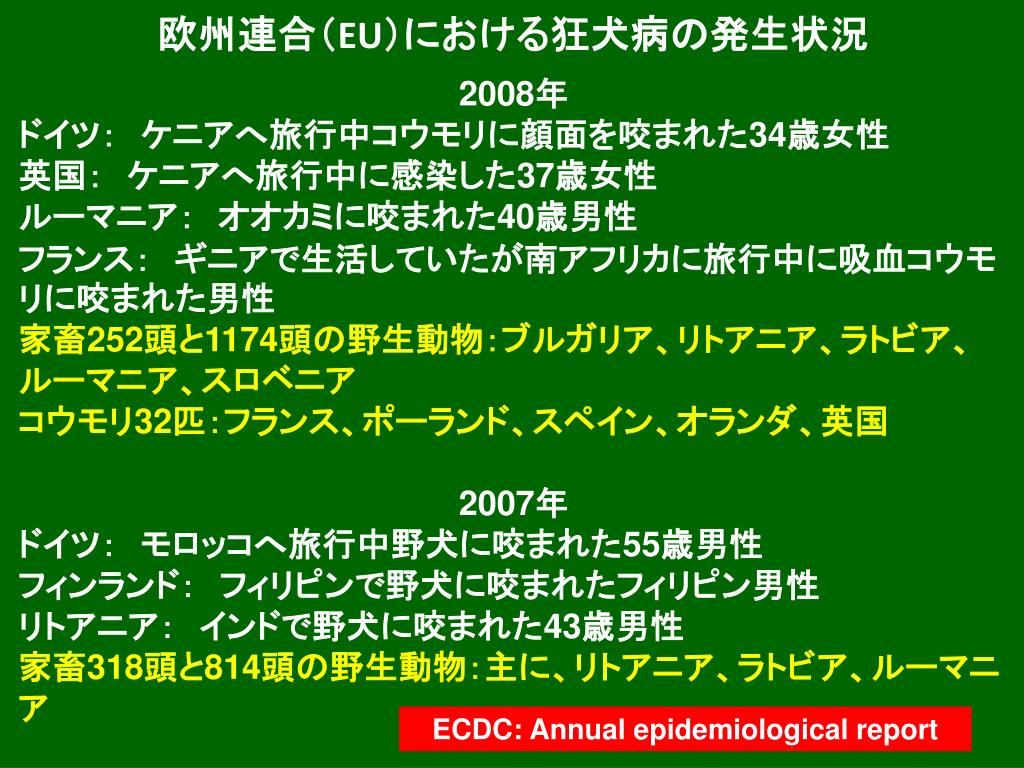 欧州連合（EU）における狂犬病の発生状況

2008年

ドイツ：　ケニアへ旅行中コウモリに顔面を咬まれた34歳女性
英国：　ケニアへ旅行中に感染した37歳女性
ルーマニア：　オオカミに咬まれた40歳男性
フランス：　ギニアで生活していたが南アフリカに旅行中に吸血コウモリに咬まれた男性
家畜252頭と1174頭の野生動物：ブルガリア、リトアニア、ラトビア、ルーマニア、スロベニア
コウモリ32匹：フランス、ポーランド、スペイン、オランダ、英国

2007年

ドイツ：　モロッコへ旅行中野犬に咬まれた55歳男性
フィンランド：　フィリピンで野犬に咬まれたフィリピン男性
リトアニア：　インドで野犬に咬まれた43歳男性
家畜318頭と814頭の野生動物：主に、リトアニア、ラトビア、ルーマニア

ECDC: Annual epidemiological report